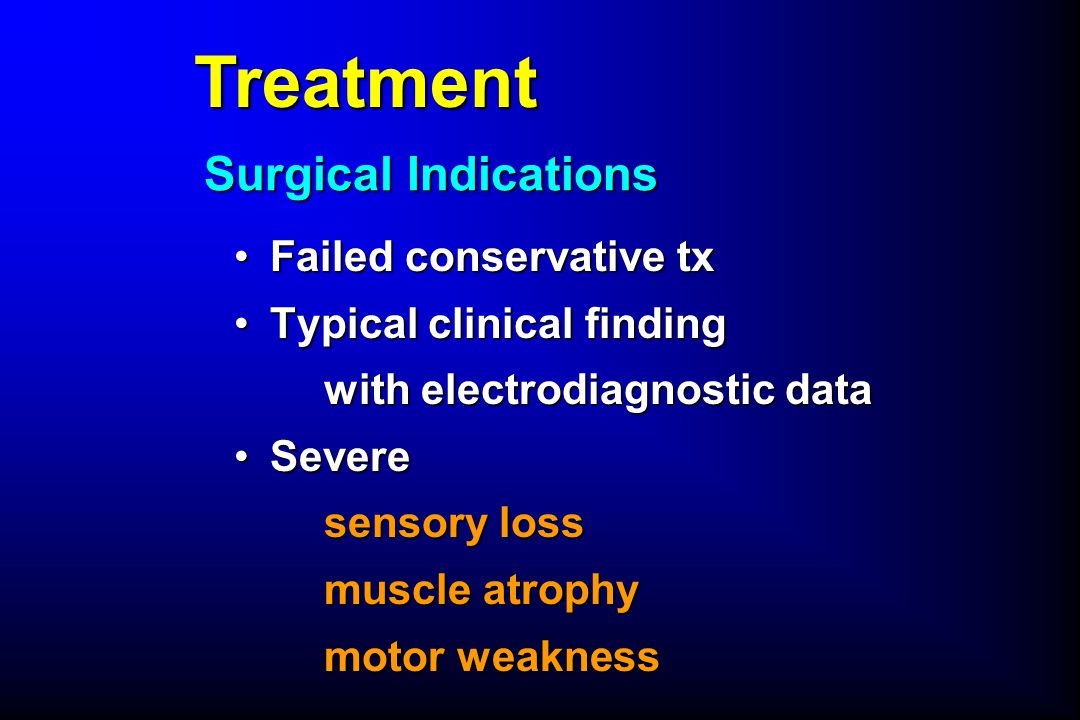 Treatment

Surgical Indications

• Failed conservative tx
• Typical clinical finding
with electrodiagnostic data
• Severe
sensory loss
muscle atrophy
motor weakness